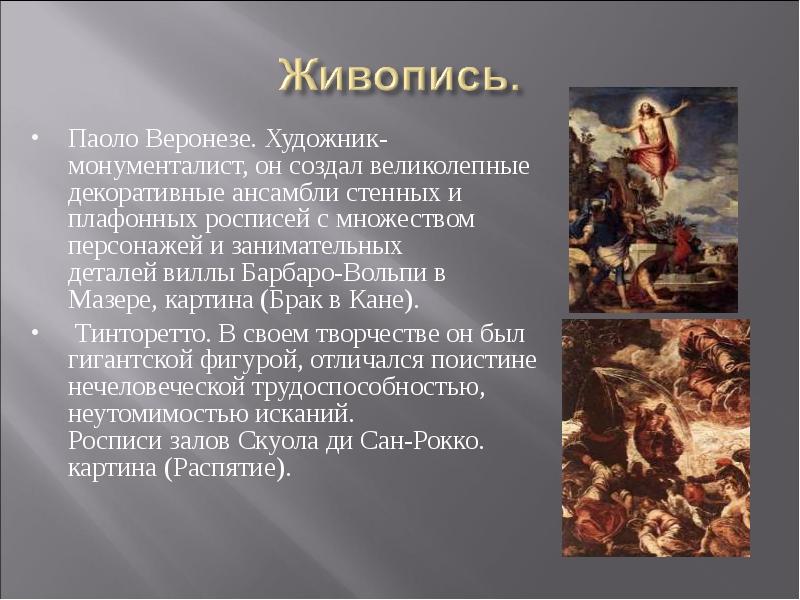 Живопись.

• Паоло Веронезе. Художник-монументалист, он создал великолепные декоративные ансамбли стенных и плафонных росписей с множеством персонажей и занимательных деталей виллы Барбаро-Вольпи в Мазере, картина (Брак в Кане).

• Тинторетто. В своем творчестве он был гигантской фигурой, отличался поистине нечеловеческой трудоспособностью, неутомимостью исканий. Росписи залов Скуола ди Сан-Рокко. картина (Распятие).